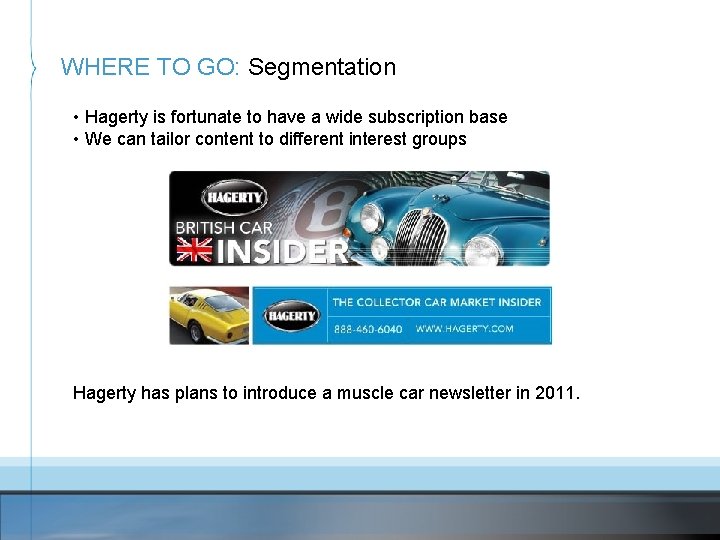 WHERE TO GO: Segmentation

• Hagerty is fortunate to have a wide subscription base
• We can tailor content to different interest groups

HAGERTY
BRITISH CAR
INSIDER

HAGERTY
THE COLLECTOR CAR MARKET INSIDER
888-460-6040 WWW.HAGERTY.COM

Hagerty has plans to introduce a muscle car newsletter in 2011.